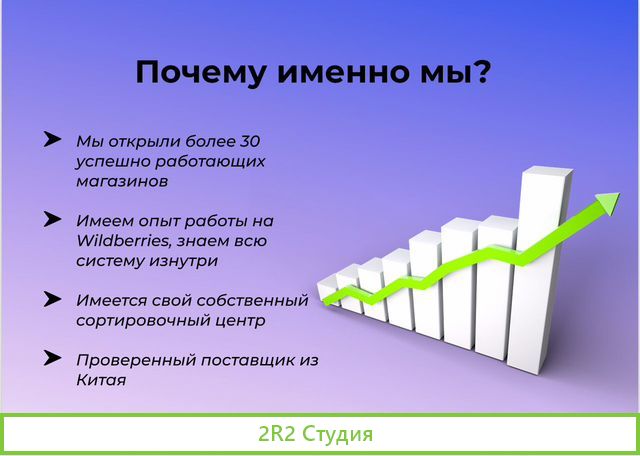 Почему именно мы?

➤ Мы открыли более 30 успешно работающих магазинов

➤ Имеем опыт работы на Wildberries, знаем всю систему изнутри

➤ Имеется свой собственный сортировочный центр

➤ Проверенный поставщик из Китая

2R2 Студия